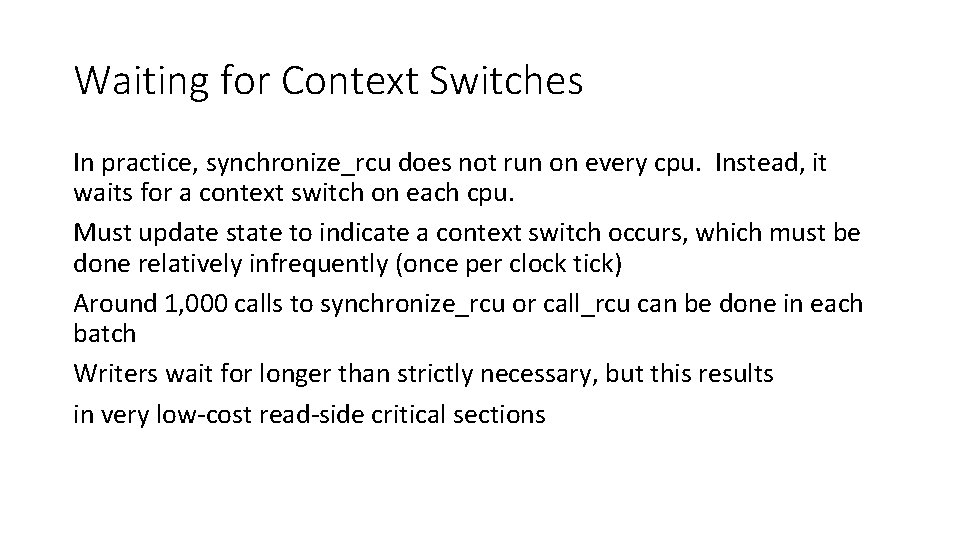 Waiting for Context Switches

In practice, synchronize_rcu does not run on every cpu. Instead, it waits for a context switch on each cpu.

Must update state to indicate a context switch occurs, which must be done relatively infrequently (once per clock tick)

Around 1,000 calls to synchronize_rcu or call_rcu can be done in each batch

Writers wait for longer than strictly necessary, but this results

in very low-cost read-side critical sections